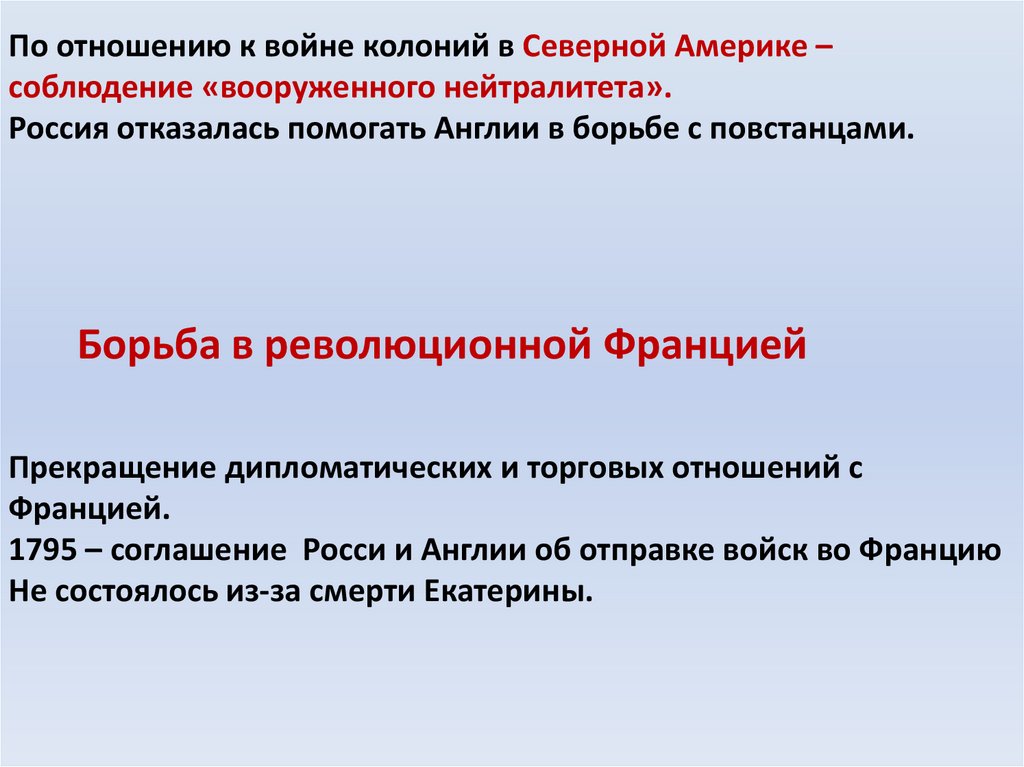 По отношению к войне колоний в Северной Америке – соблюдение «вооруженного нейтралитета».
Россия отказалась помогать Англии в борьбе с повстанцами.

Борьба в революционной Францией

Прекращение дипломатических и торговых отношений с Францией.
1795 – соглашение  Росси и Англии об отправке войск во Францию
Не состоялось из-за смерти Екатерины.